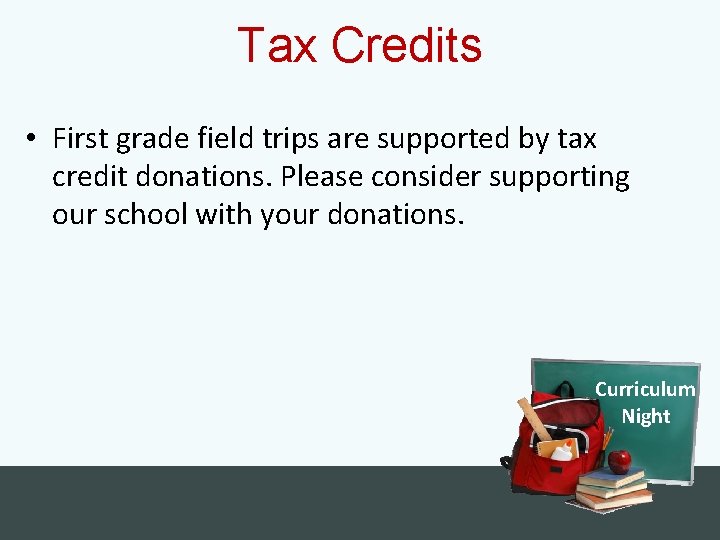 Tax Credits

• First grade field trips are supported by tax credit donations. Please consider supporting our school with your donations.

Curriculum Night